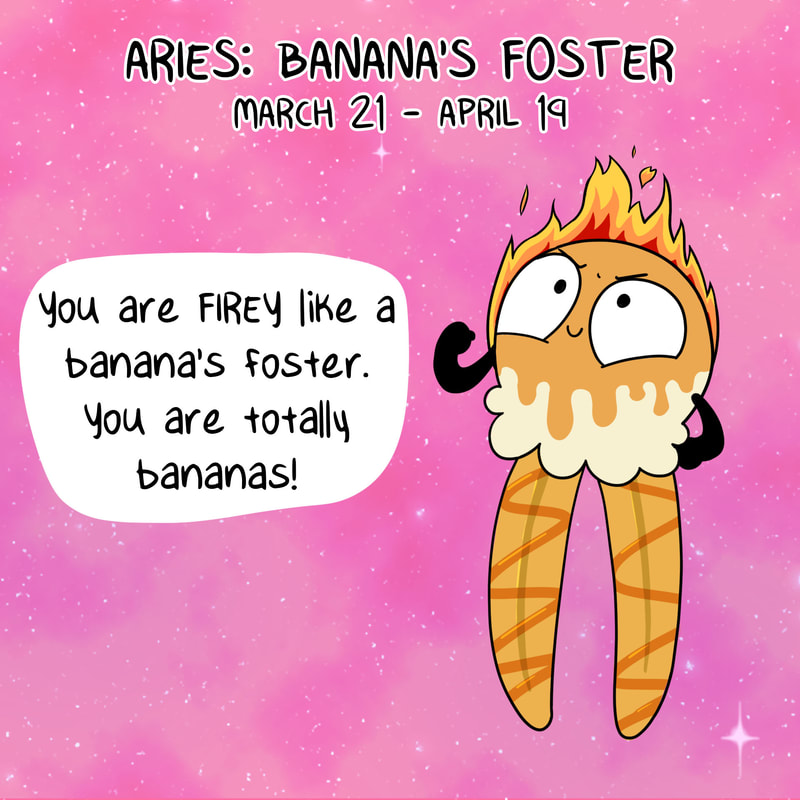 ARIES: BANANA'S FOSTER
MARCH 21 - APRIL 19

You are FIREY like a banana's foster. You are totally bananas!